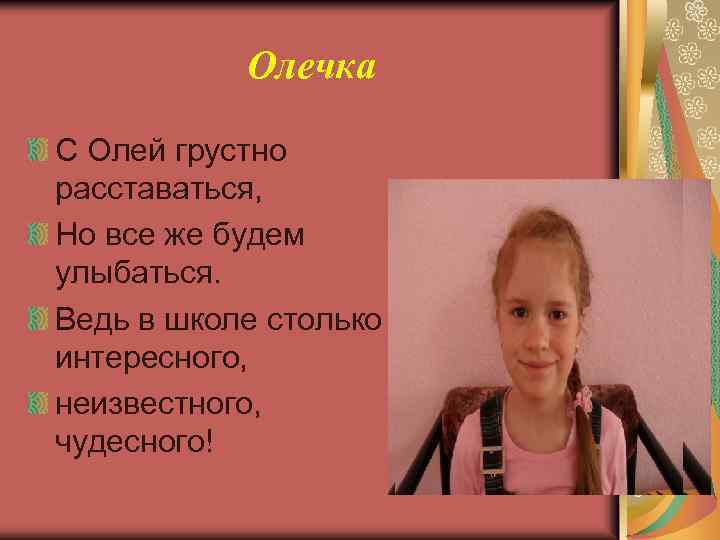 Олечка

С Олей грустно расставаться,

Но все же будем улыбаться.

Ведь в школе столько интересного,

неизвестного, чудесного!